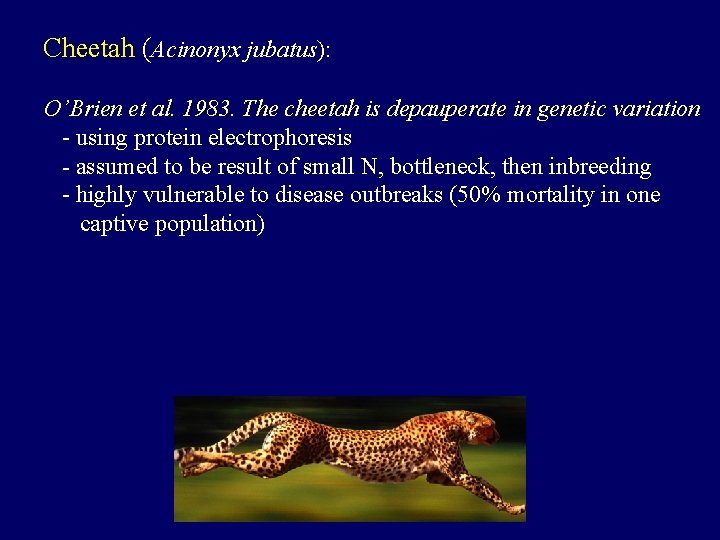 Cheetah (Acinonyx jubatus):

O'Brien et al. 1983. The cheetah is depauperate in genetic variation
- using protein electrophoresis
- assumed to be result of small N, bottleneck, then inbreeding
- highly vulnerable to disease outbreaks (50% mortality in one captive population)